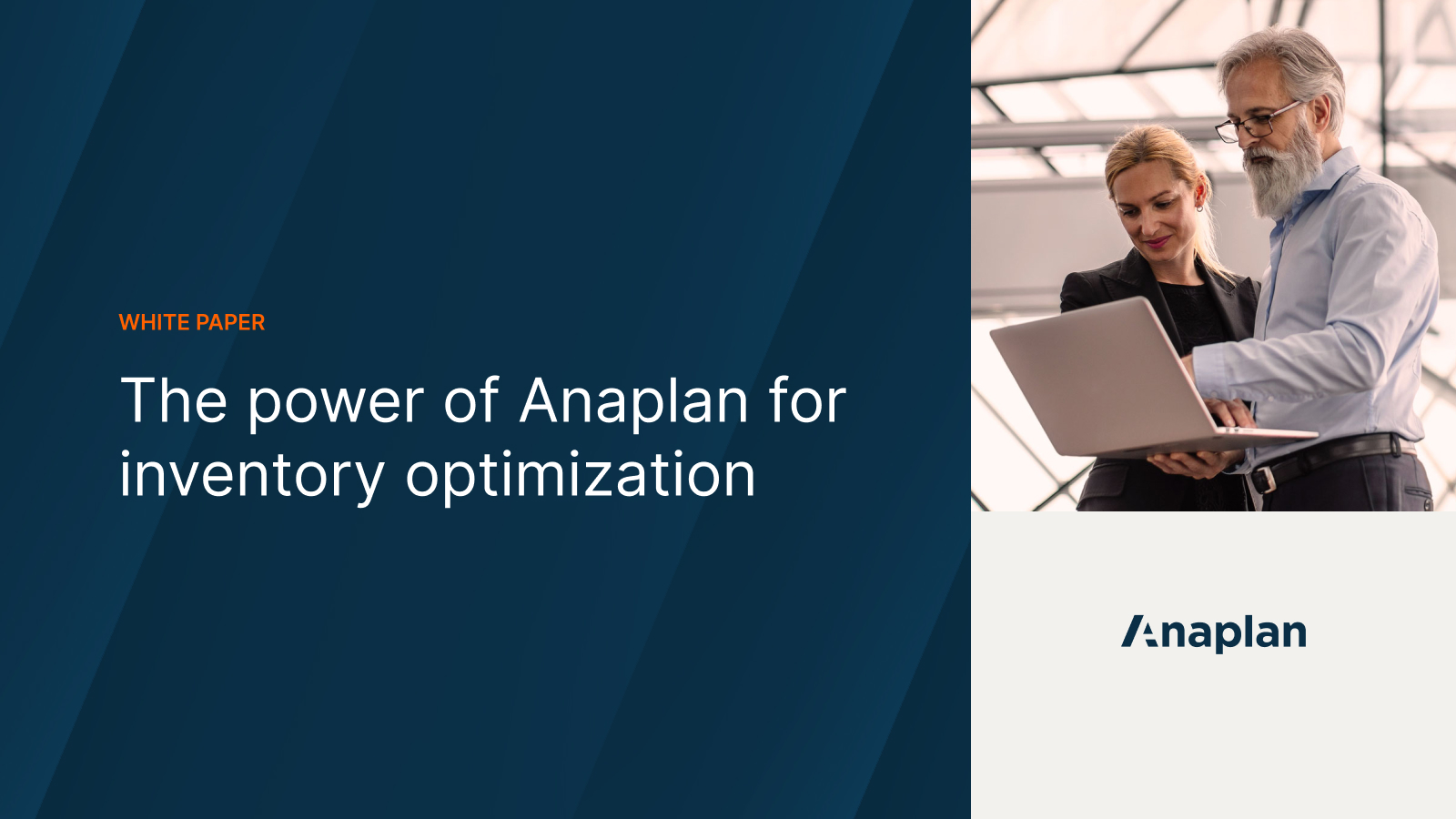 WHITE PAPER

The power of Anaplan for inventory optimization

Anaplan